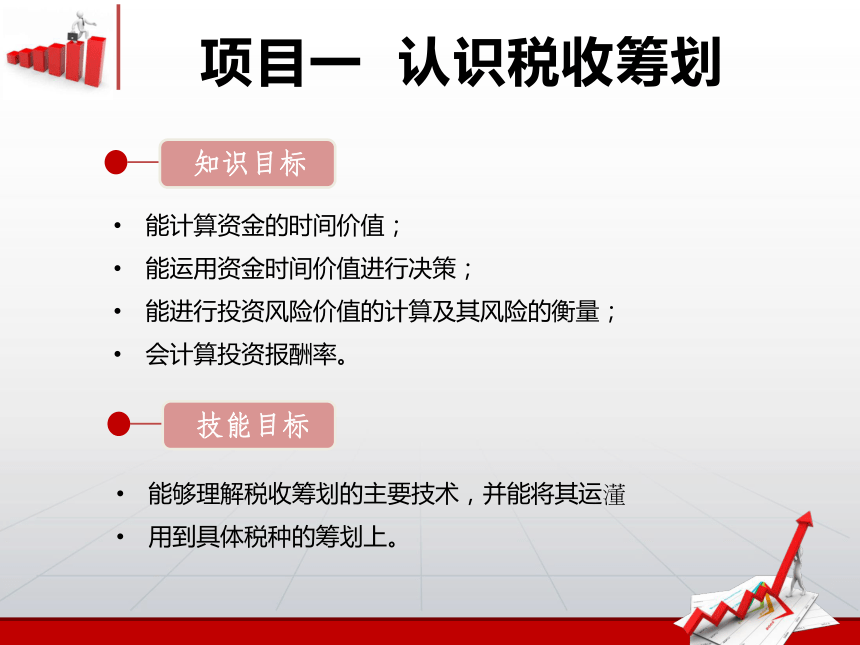 项目一 认识税收筹划

知识目标

• 能计算资金的时间价值；
• 能运用资金时间价值进行决策；
• 能进行投资风险价值的计算及其风险的衡量；
• 会计算投资报酬率。

技能目标

• 能够理解税收筹划的主要技术，并能将其运灌
• 用到具体税种的筹划上。